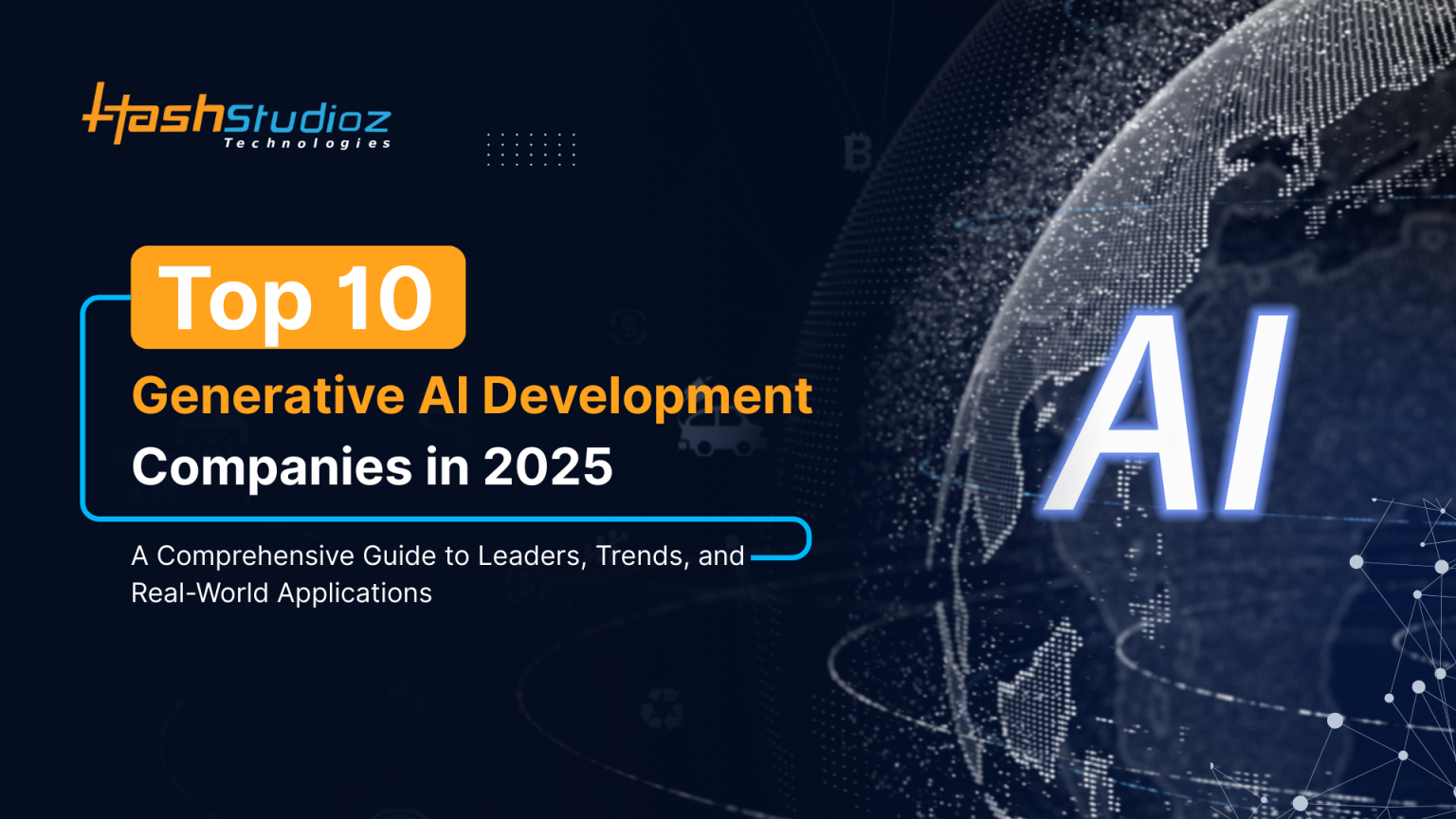 HashStudioz
Technologies

Top 10
Generative AI Development Companies in 2025

A Comprehensive Guide to Leaders, Trends, and Real-World Applications

AI